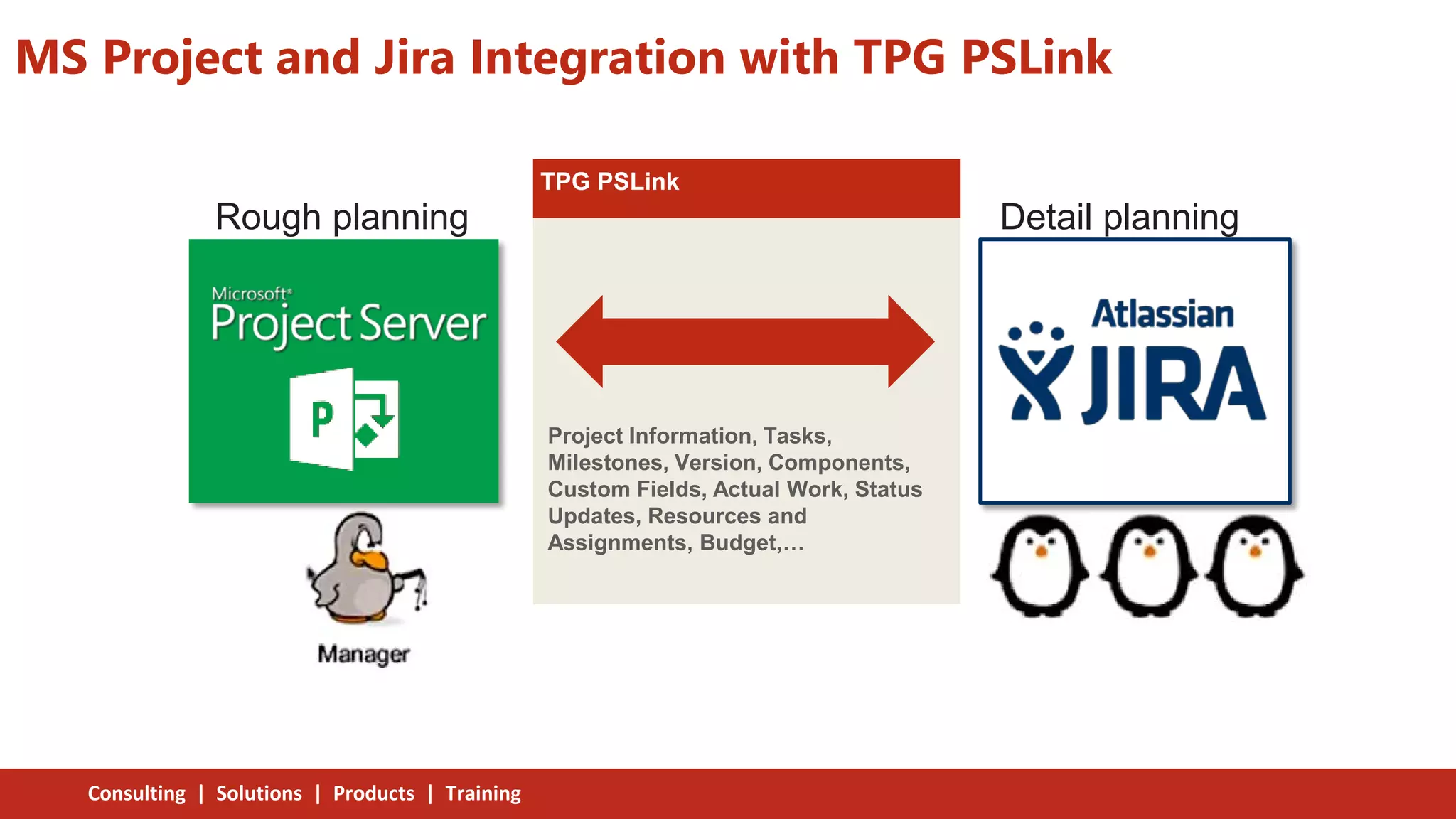 MS Project and Jira Integration with TPG PSLink

Rough planning

Microsoft® Project Server

P

Manager

TPG PSLink

Project Information, Tasks, Milestones, Version, Components, Custom Fields, Actual Work, Status Updates, Resources and Assignments, Budget,…

Detail planning

Atlassian JIRA

Consulting | Solutions | Products | Training